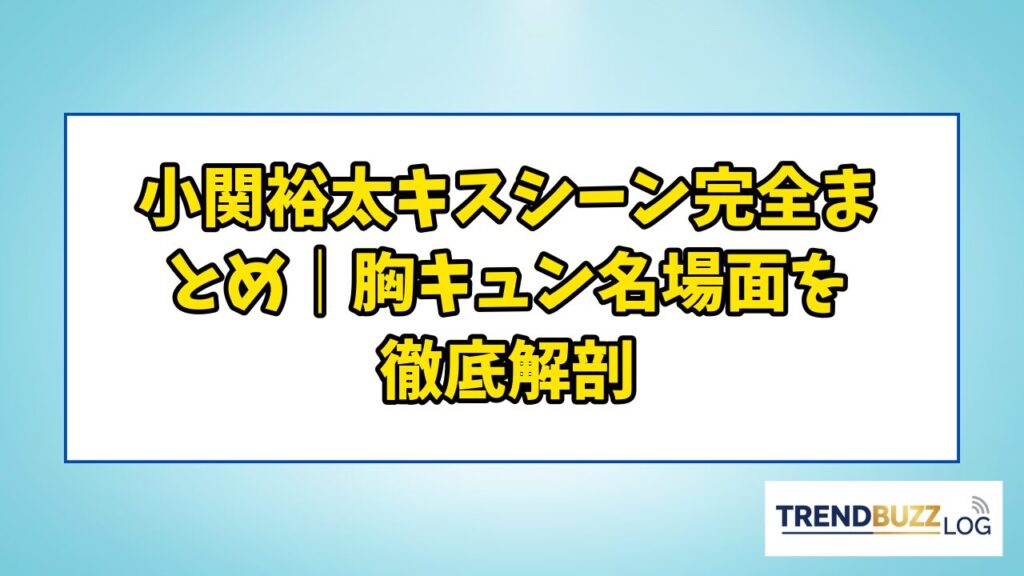 小関裕太キスシーン完全まとめ｜胸キュン名場面を徹底解剖

TRENDBUZZ LOG